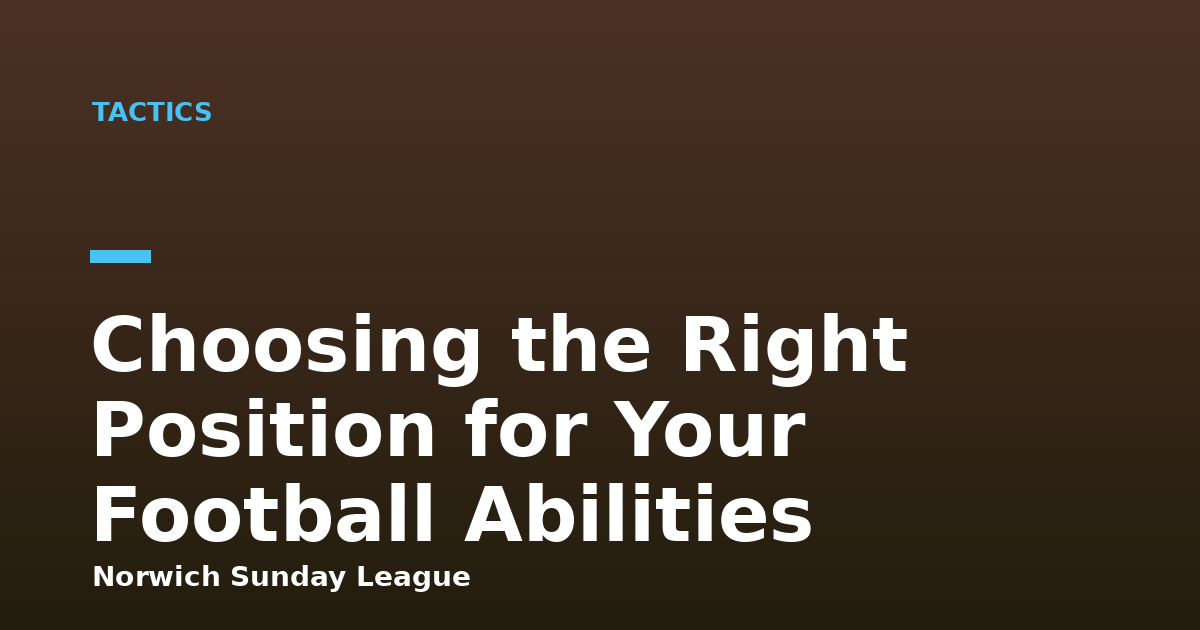 TACTICS

Choosing the Right Position for Your Football Abilities

Norwich Sunday League